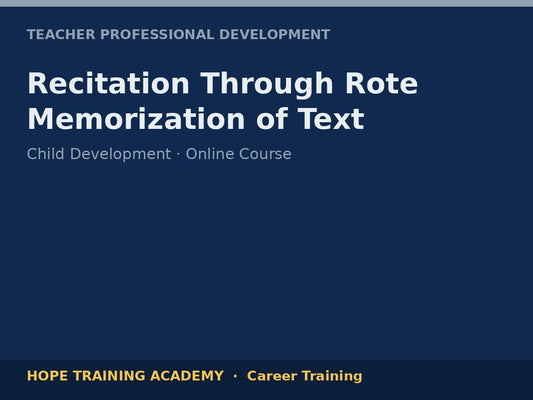 TEACHER PROFESSIONAL DEVELOPMENT

Recitation Through Rote Memorization of Text

Child Development · Online Course

HOPE TRAINING ACADEMY · Career Training